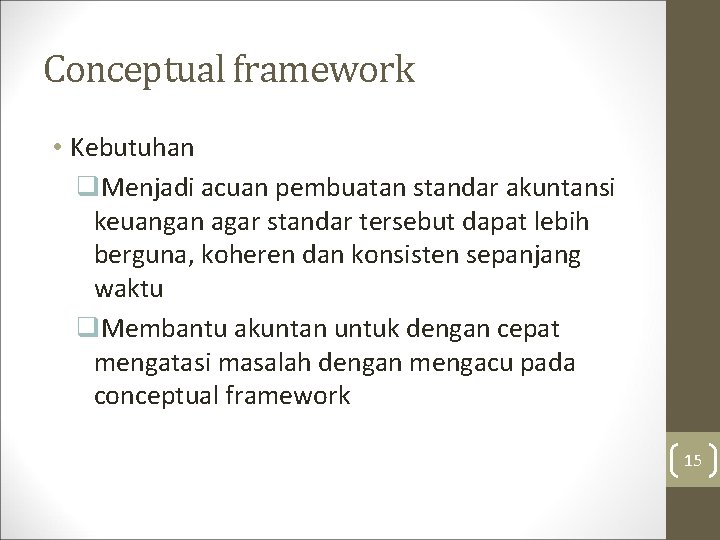 Conceptual framework

• Kebutuhan

❑Menjadi acuan pembuatan standar akuntansi keuangan agar standar tersebut dapat lebih berguna, koheren dan konsisten sepanjang waktu

❑Membantu akuntan untuk dengan cepat mengatasi masalah dengan mengacu pada conceptual framework

15